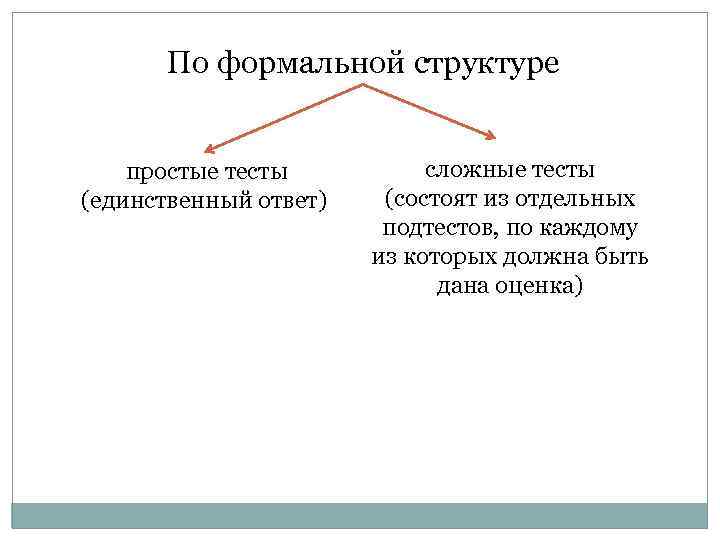 По формальной структуре

простые тесты
(единственный ответ)

сложные тесты
(состоят из отдельных подтестов, по каждому из которых должна быть дана оценка)